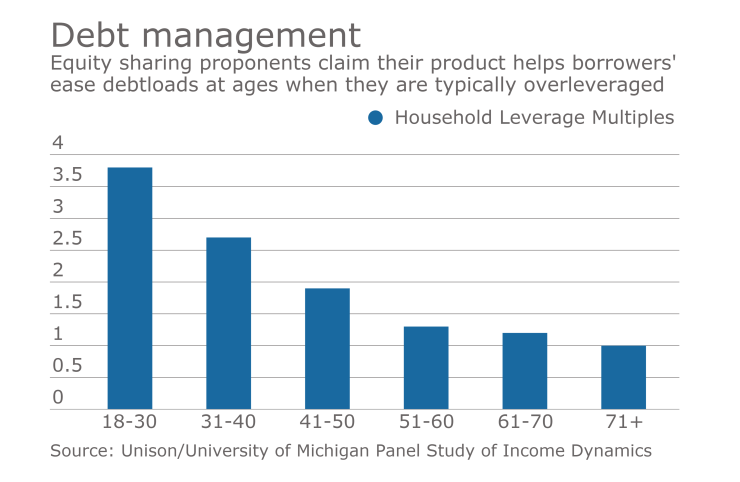 Debt management

Equity sharing proponents claim their product helps borrowers' ease debtloads at ages when they are typically overleveraged

Household Leverage Multiples

4
3.5
3
2.5
2
1.5
1
0.5
0

18-30
31-40
41-50
51-60
61-70
71+

Source: Unison/University of Michigan Panel Study of Income Dynamics